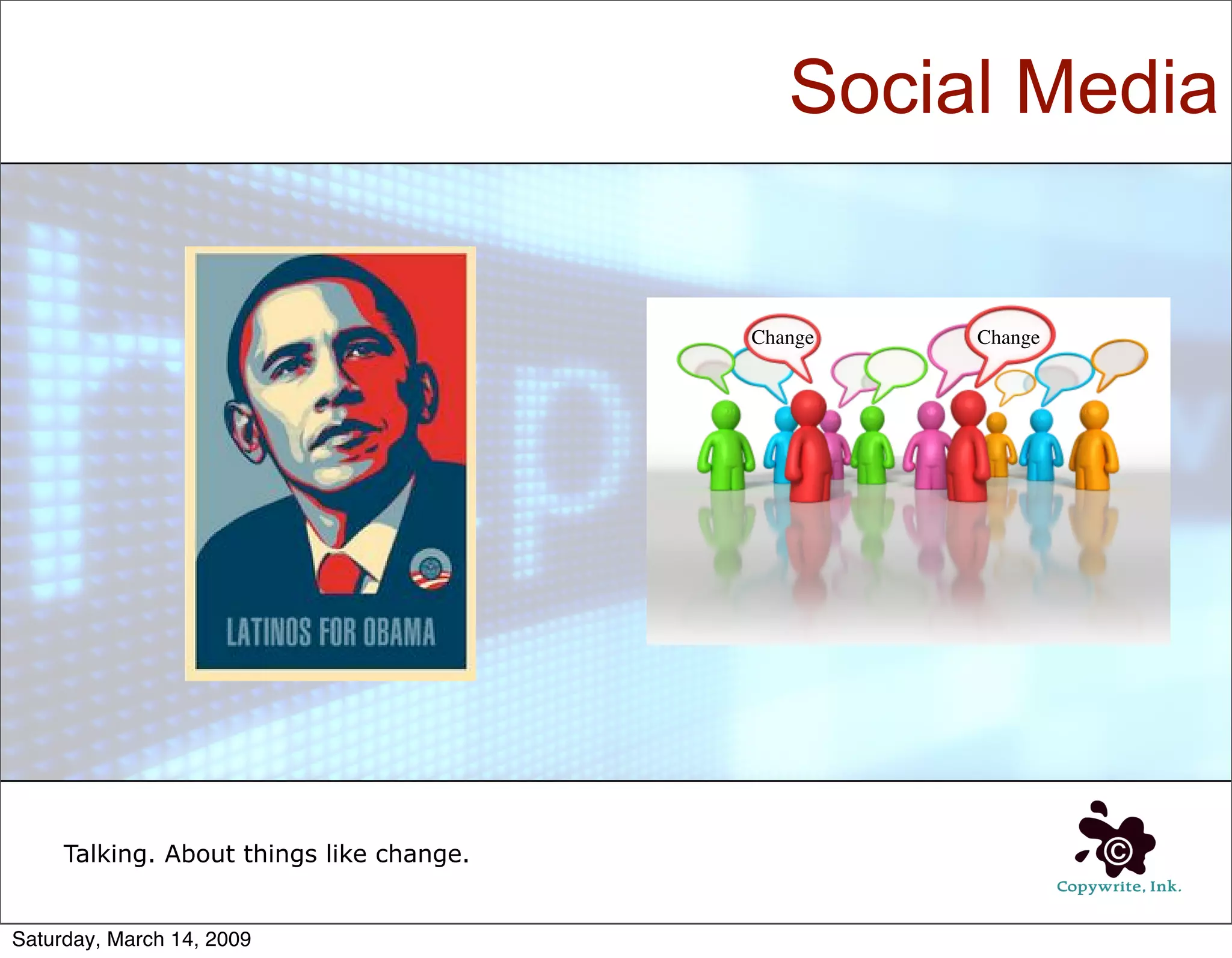 Social Media

LATINOS FOR OBAMA

Change

Change

Talking. About things like change.

©

Copywrite, Ink.

Saturday, March 14, 2009